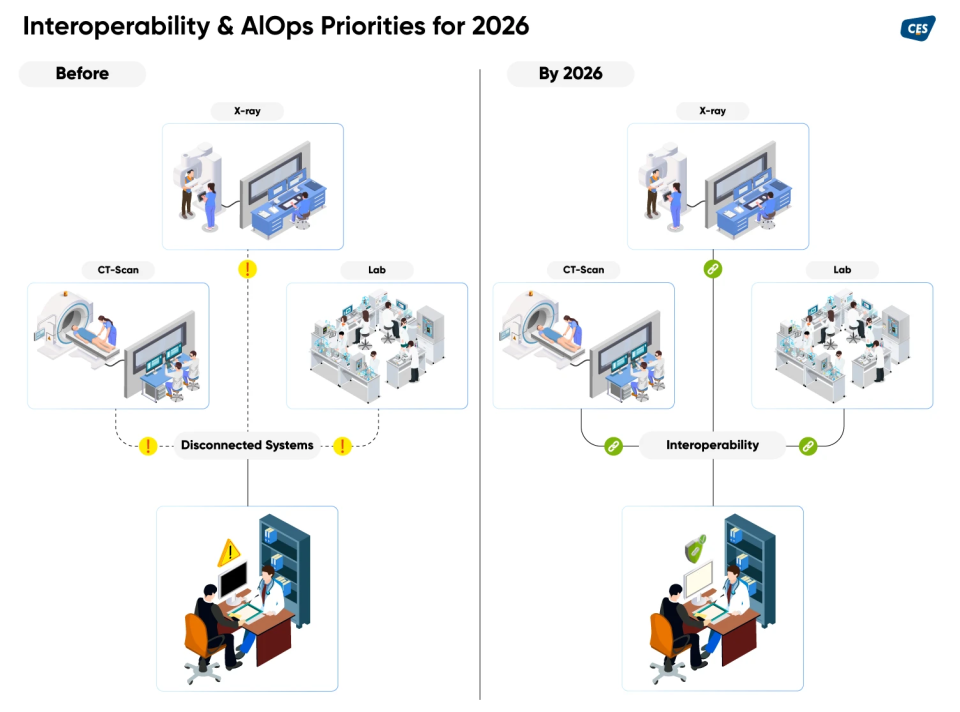 Interoperability & AIOps Priorities for 2026

CES

Before

X-ray

CT-Scan

Lab

Disconnected Systems

By 2026

X-ray

CT-Scan

Lab

Interoperability